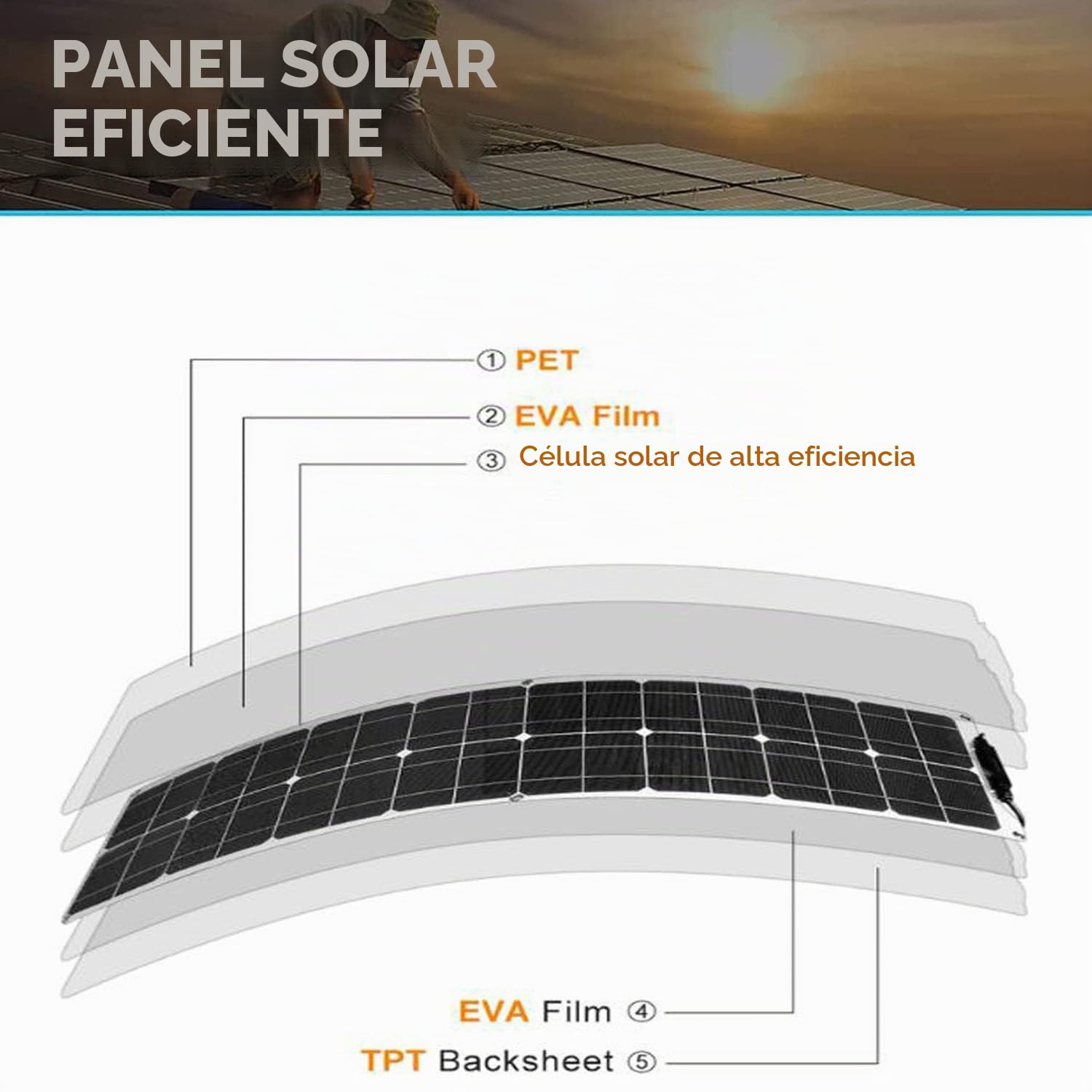 PANEL SOLAR EFICIENTE

① PET
② EVA Film
③ Célula solar de alta eficiencia

EVA Film ④
TPT Backsheet ⑤